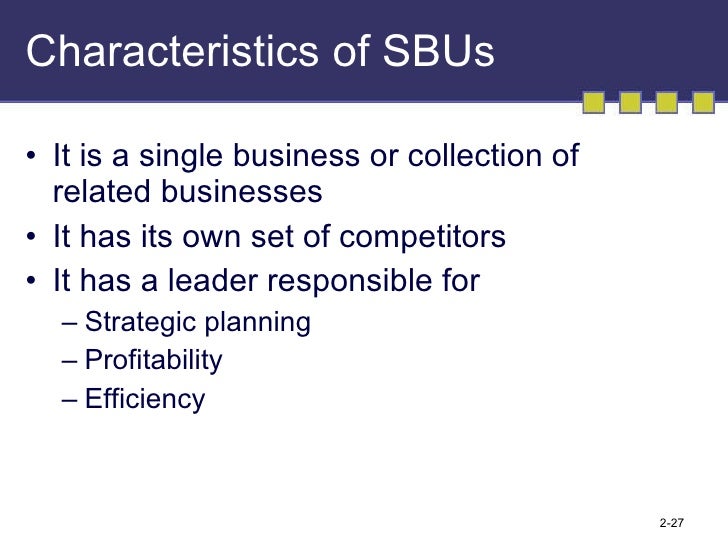 Characteristics of SBUs

• It is a single business or collection of related businesses
• It has its own set of competitors
• It has a leader responsible for
– Strategic planning
– Profitability
– Efficiency

2-27